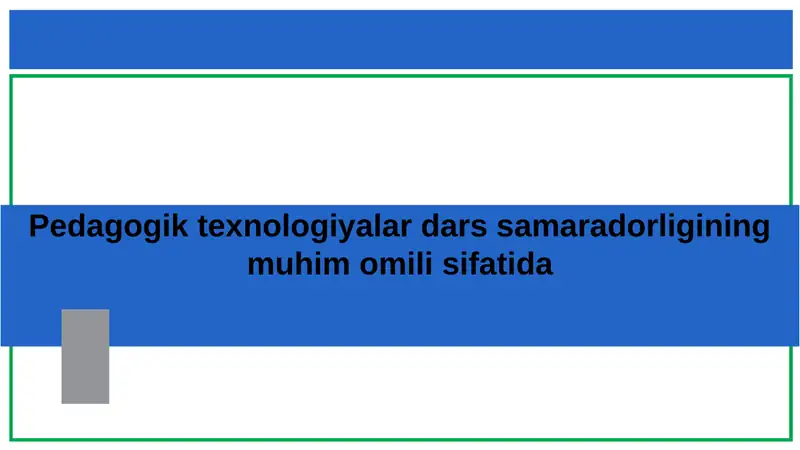 Pedagogik texnologiyalar dars samaradorligining muhim omili sifatida